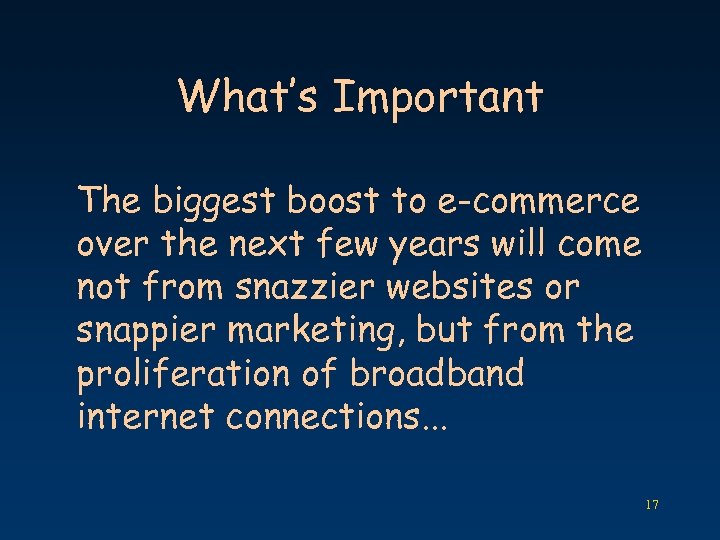 What's Important

The biggest boost to e-commerce over the next few years will come not from snazzier websites or snappier marketing, but from the proliferation of broadband internet connections…

17